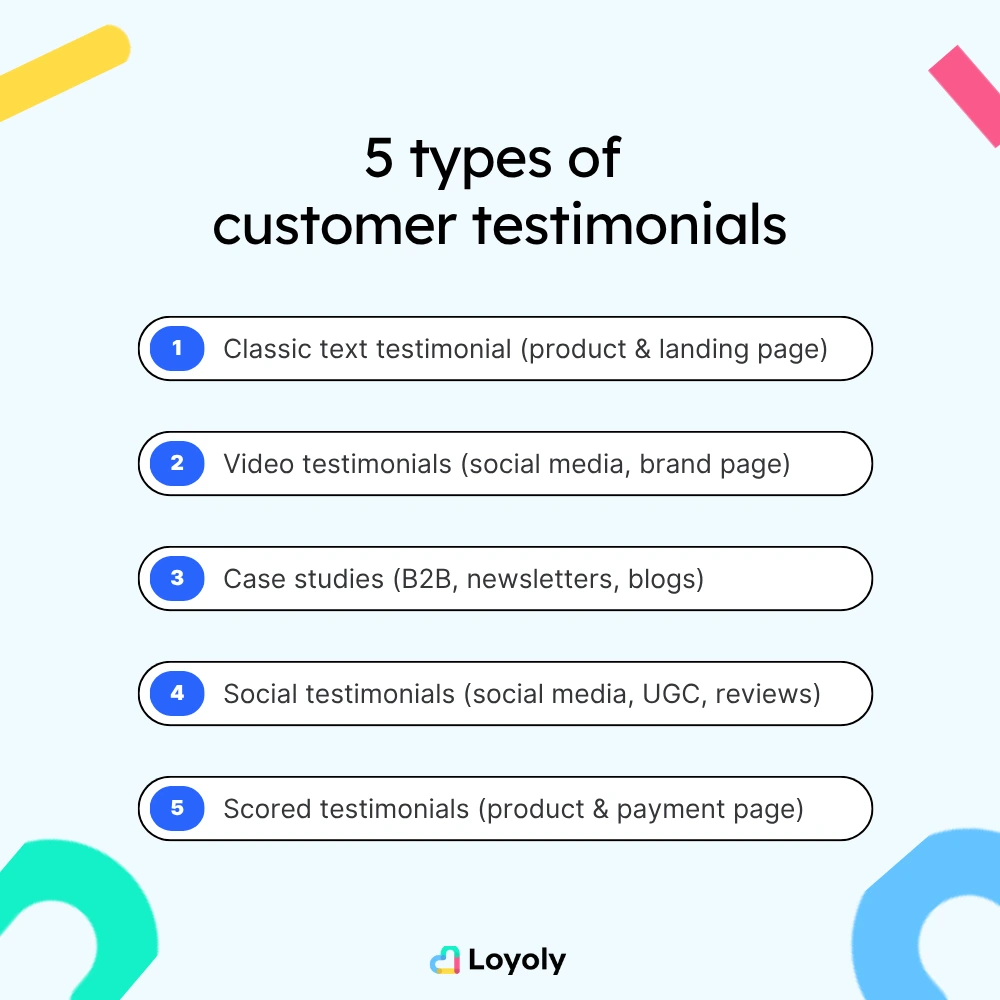 5 types of
customer testimonials

1 Classic text testimonial (product & landing page)

2 Video testimonials (social media, brand page)

3 Case studies (B2B, newsletters, blogs)

4 Social testimonials (social media, UGC, reviews)

5 Scored testimonials (product & payment page)

Loyoly